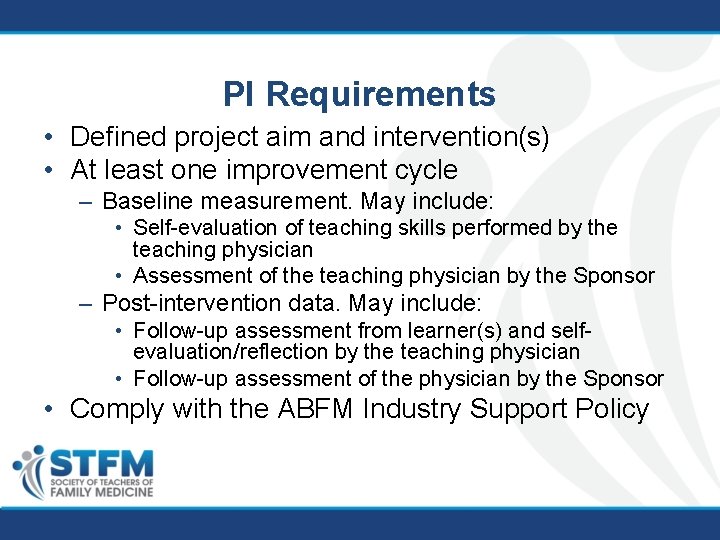 PI Requirements

• Defined project aim and intervention(s)
• At least one improvement cycle
– Baseline measurement. May include:
• Self-evaluation of teaching skills performed by the teaching physician
• Assessment of the teaching physician by the Sponsor
– Post-intervention data. May include:
• Follow-up assessment from learner(s) and self-evaluation/reflection by the teaching physician
• Follow-up assessment of the physician by the Sponsor
• Comply with the ABFM Industry Support Policy

STFM
SOCIETY OF TEACHERS OF
FAMILY MEDICINE